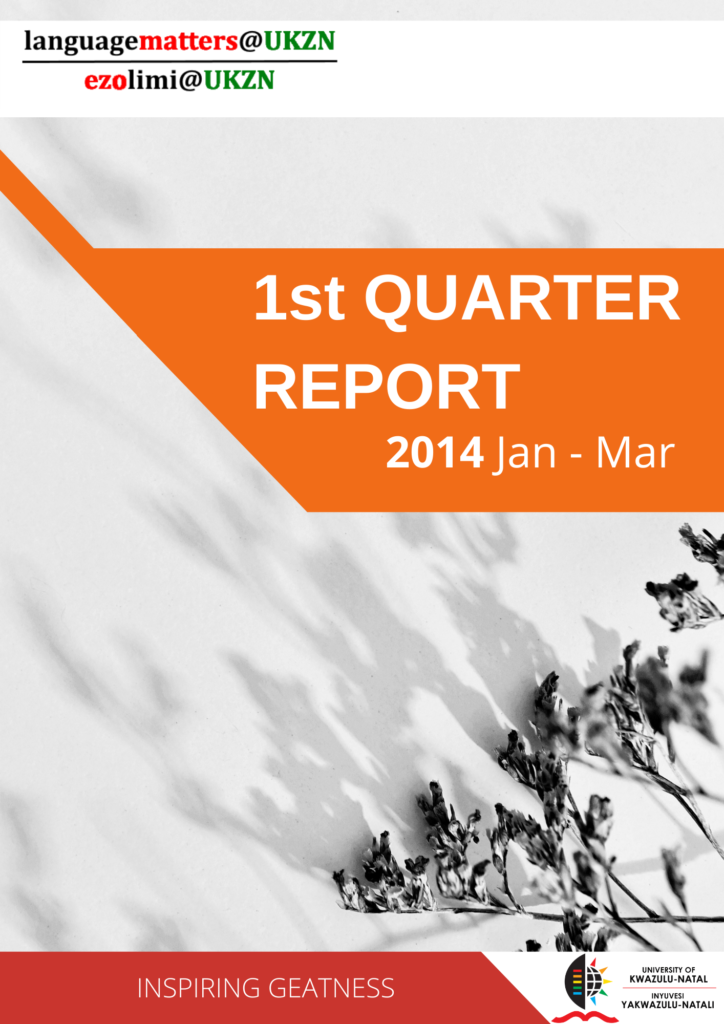 languagematters@UKZN
ezolimi@UKZN

1st QUARTER REPORT

2014 Jan - Mar

INSPIRING GEATNESS

UNIVERSITY OF
KWAZULU-NATAL
INYUVESI
YAKWAZULU-NATALI